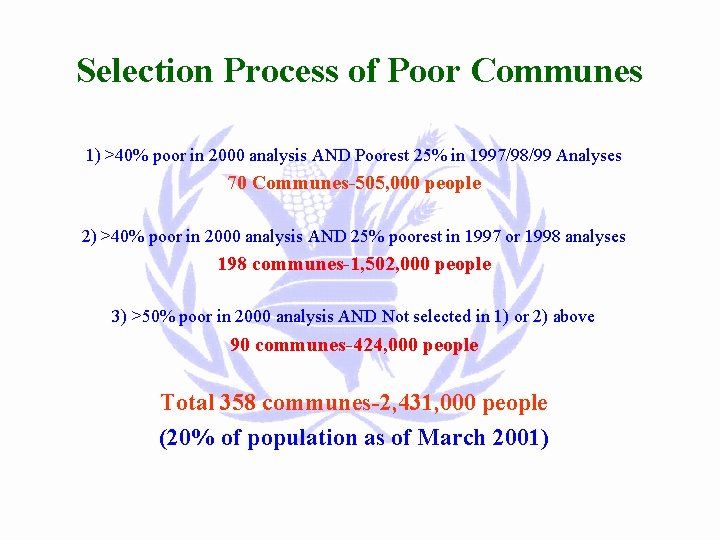 Selection Process of Poor Communes

1) >40% poor in 2000 analysis AND Poorest 25% in 1997/98/99 Analyses
70 Communes-505,000 people

2) >40% poor in 2000 analysis AND 25% poorest in 1997 or 1998 analyses
198 communes-1,502,000 people

3) >50% poor in 2000 analysis AND Not selected in 1) or 2) above
90 communes-424,000 people

Total 358 communes-2,431,000 people
(20% of population as of March 2001)